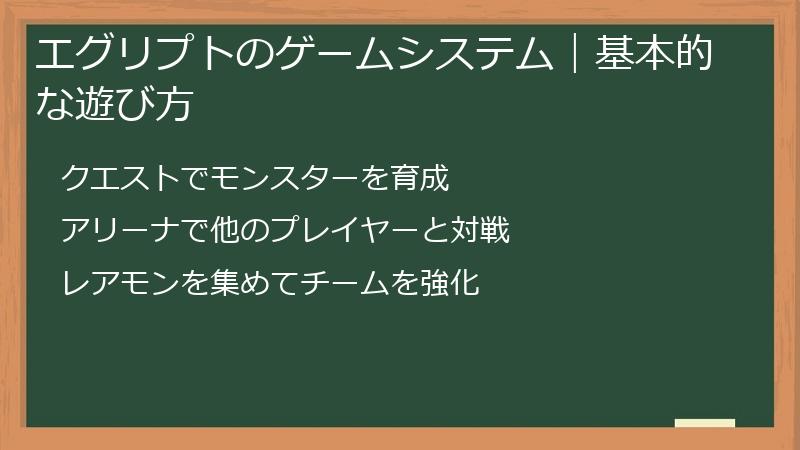 エグリプトのゲームシステム｜基本的な遊び方

クエストでモンスターを育成

アリーナで他のプレイヤーと対戦

レアモンを集めてチームを強化